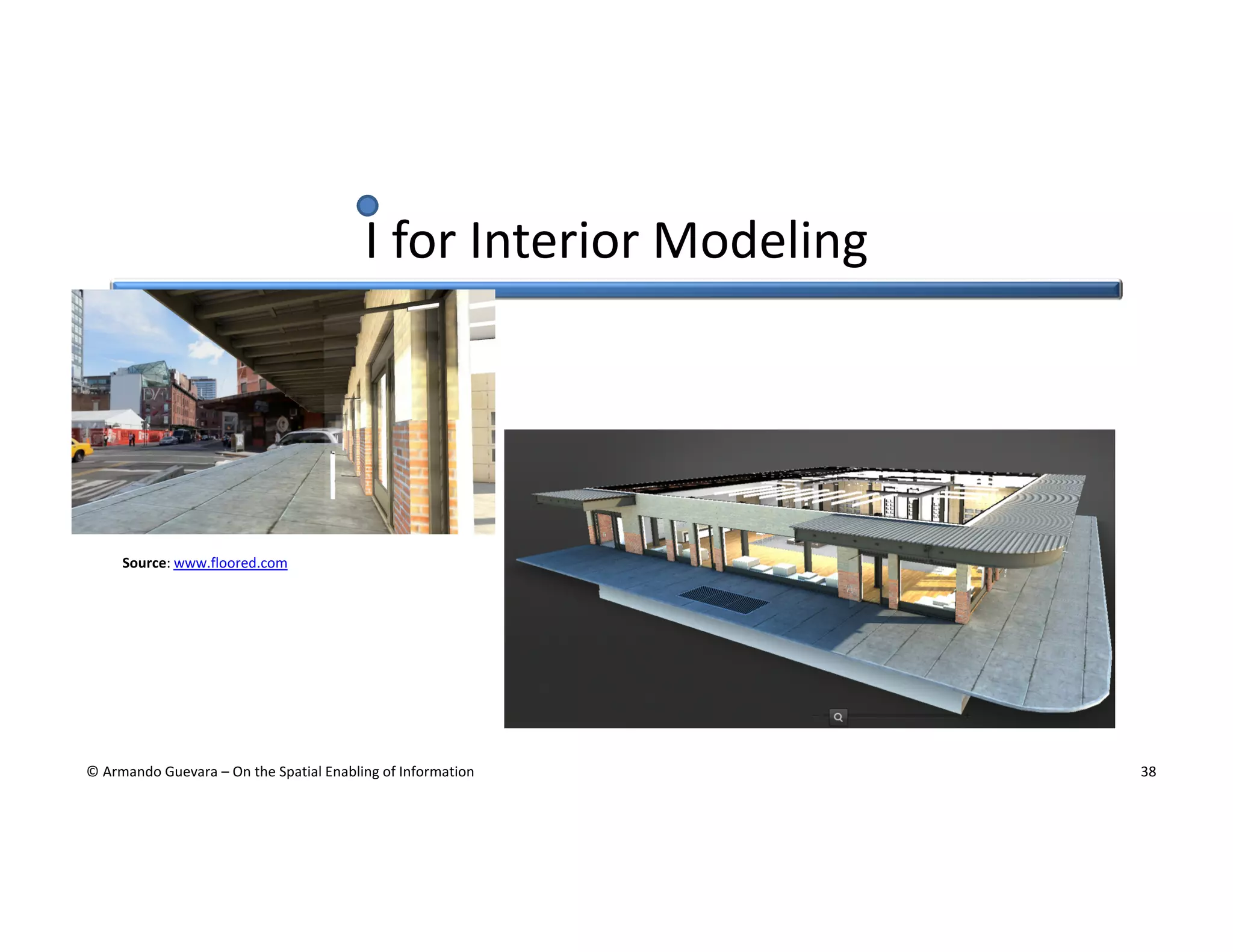 I for Interior Modeling

Source: www.floored.com

© Armando Guevara – On the Spatial Enabling of Information

38